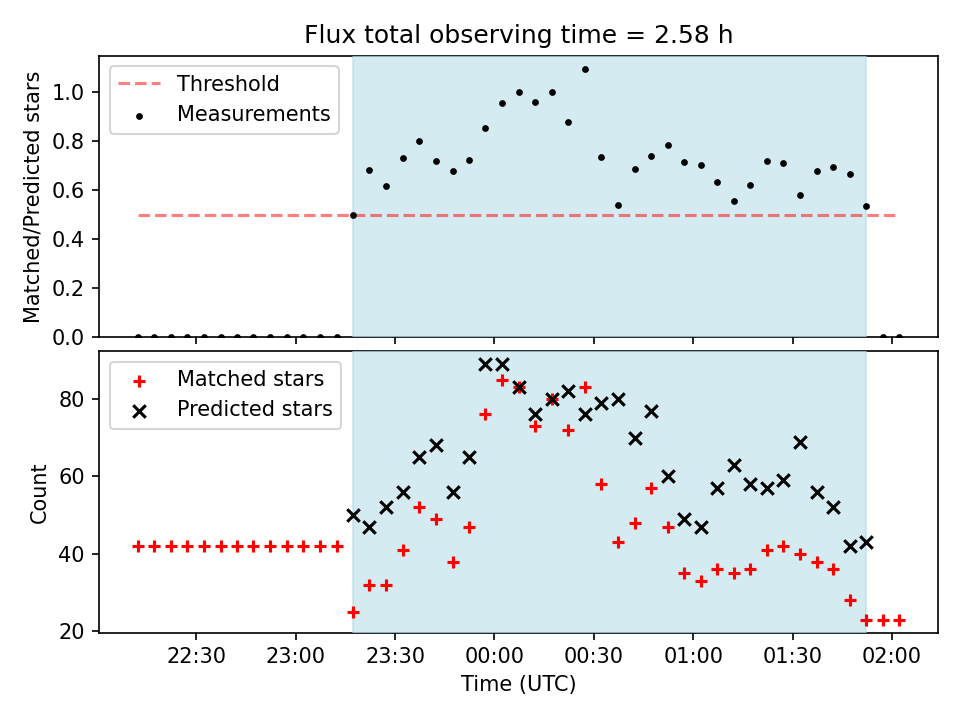 Flux total observing time = 2.58 h

Threshold
Measurements

Matched/Predicted stars

1.0
0.8
0.6
0.4
0.2
0.0

Matched stars
Predicted stars

Count

80
60
40
20

22:30
23:00
23:30
00:00
00:30
01:00
01:30
02:00

Time (UTC)